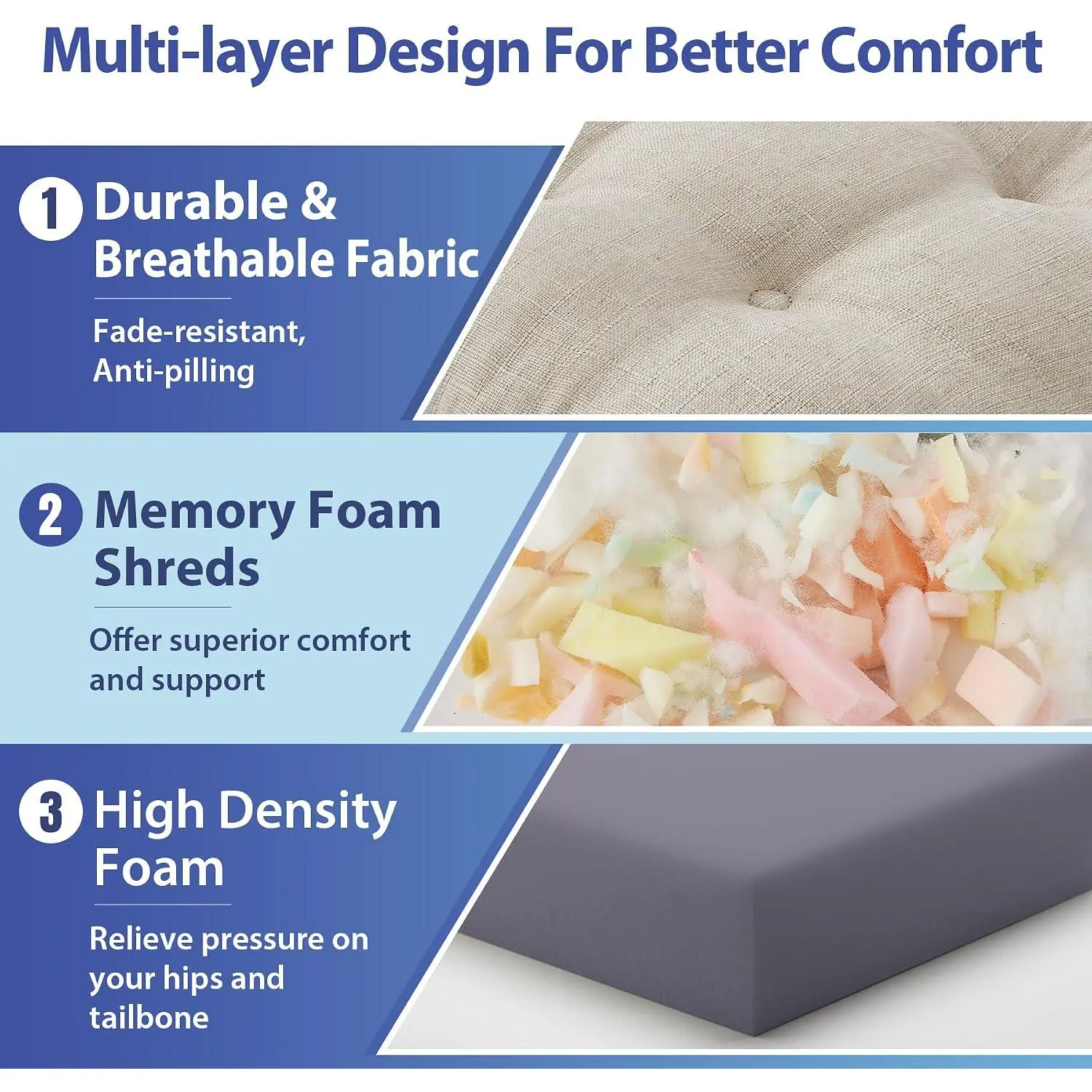 Multi-layer Design For Better Comfort

1 Durable & Breathable Fabric

Fade-resistant, Anti-pilling

2 Memory Foam Shreds

Offer superior comfort and support

3 High Density Foam

Relieve pressure on your hips and tailbone